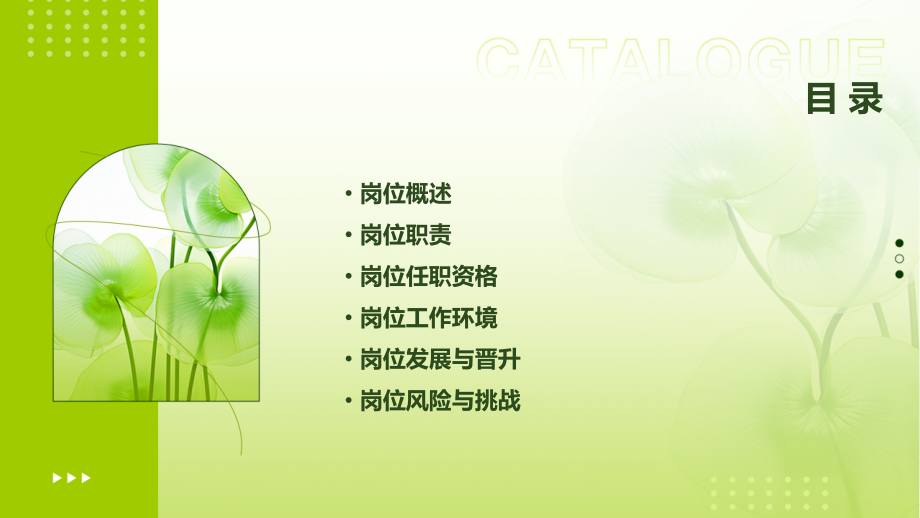 CATALOGUE
目录

• 岗位概述
• 岗位职责
• 岗位任职资格
• 岗位工作环境
• 岗位发展与晋升
• 岗位风险与挑战